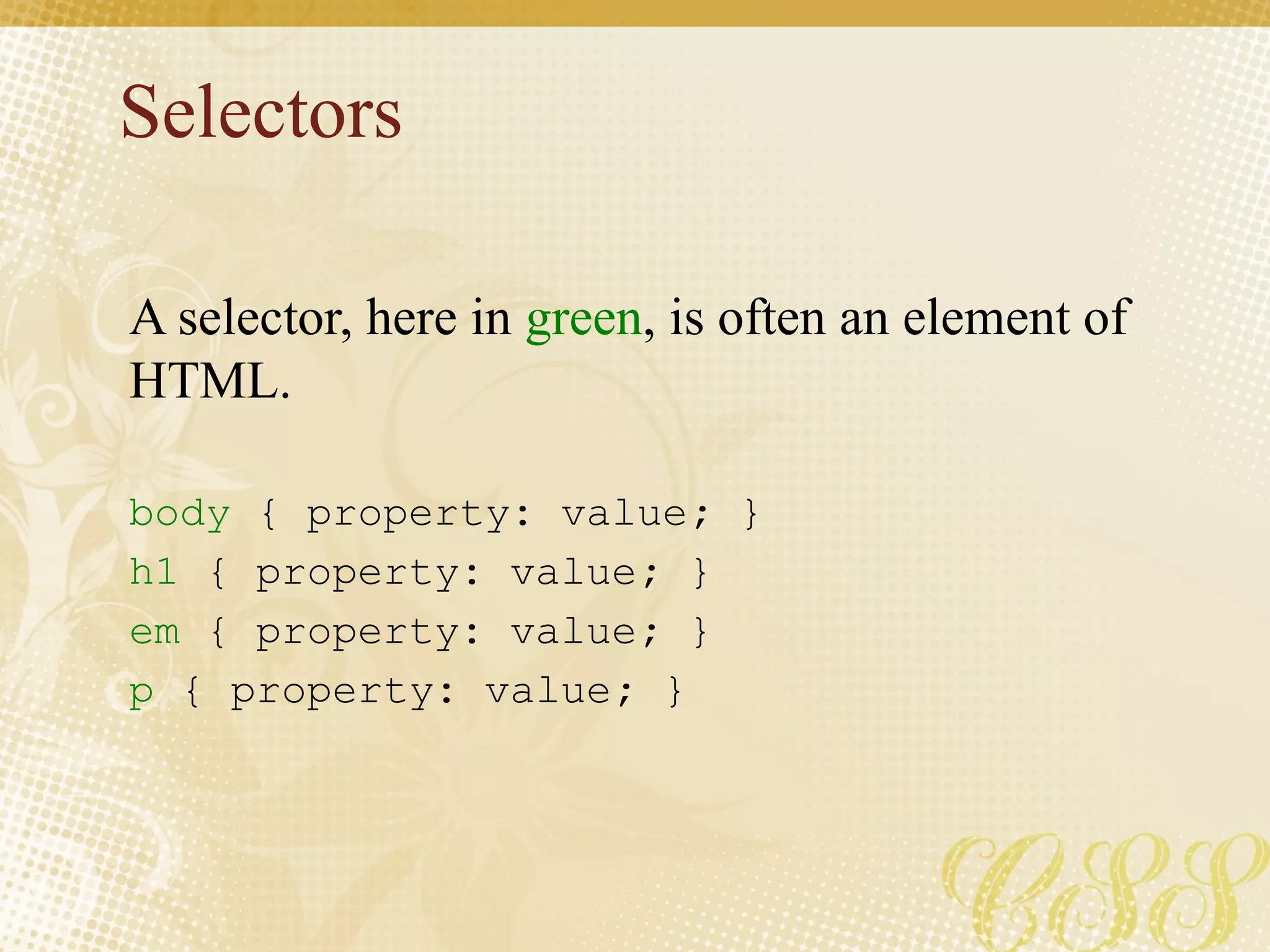 Selectors

A selector, here in green, is often an element of HTML.

body { property: value; }
h1 { property: value; }
em { property: value; }
p { property: value; }

CSS